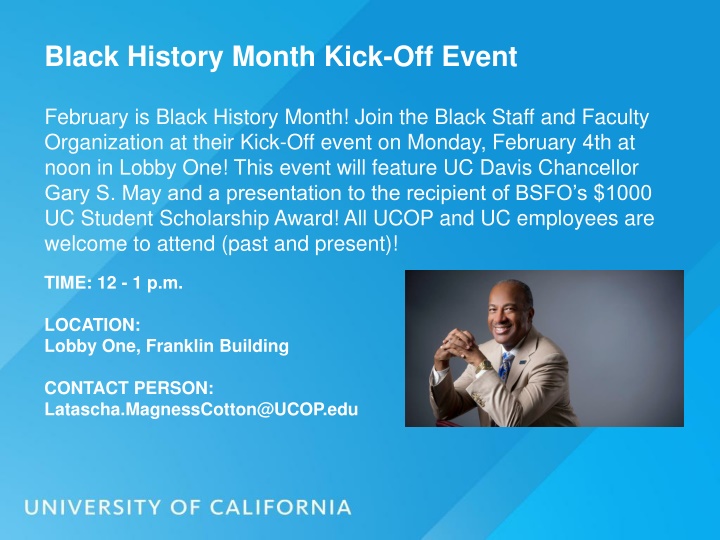 Black History Month Kick-Off Event

February is Black History Month! Join the Black Staff and Faculty Organization at their Kick-Off event on Monday, February 4th at noon in Lobby One! This event will feature UC Davis Chancellor Gary S. May and a presentation to the recipient of BSFO's \$1000 UC Student Scholarship Award! All UCOP and UC employees are welcome to attend (past and present)!

TIME: 12 - 1 p.m.

LOCATION:
Lobby One, Franklin Building

CONTACT PERSON:
Latascha.MagnessCotton@UCOP.edu

UNIVERSITY OF CALIFORNIA